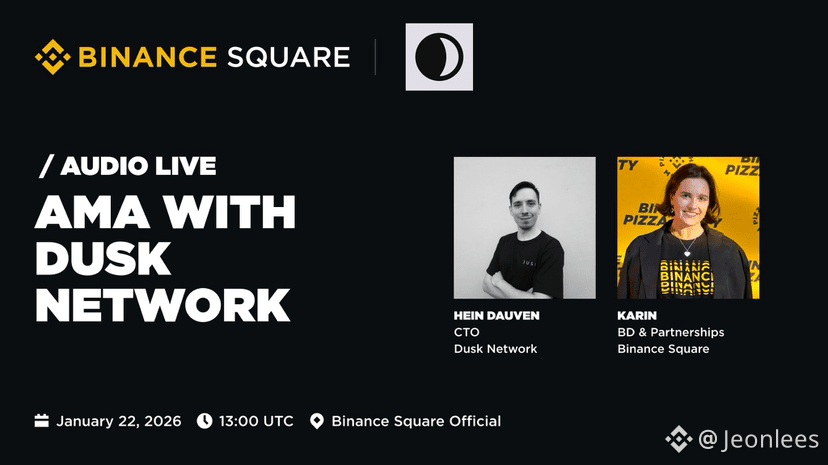 BINANCE SQUARE

/ AUDIO LIVE
AMA WITH DUSK NETWORK

HEIN DAUVEN
CTO
Dusk Network

KARIN
BD & Partnerships
Binance Square

January 22, 2026 13:00 UTC Binance Square Official

@Jeonlees